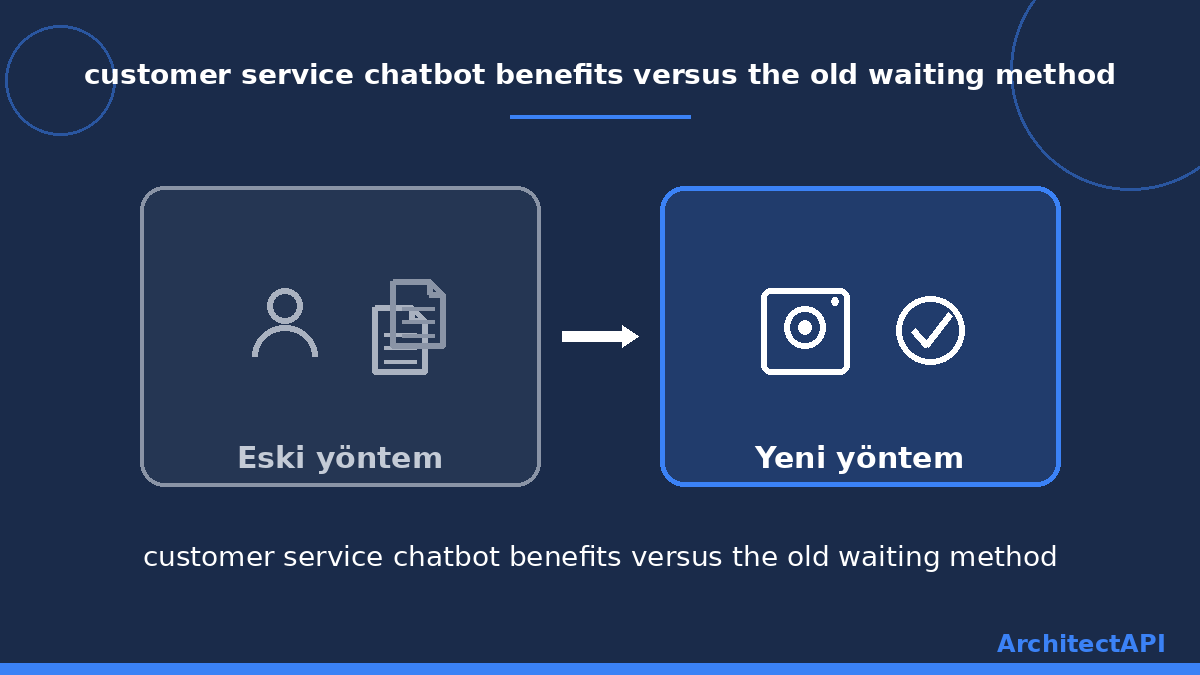 customer service chatbot benefits versus the old waiting method

Eski yöntem

Yeni yöntem

customer service chatbot benefits versus the old waiting method

ArchitectAPI